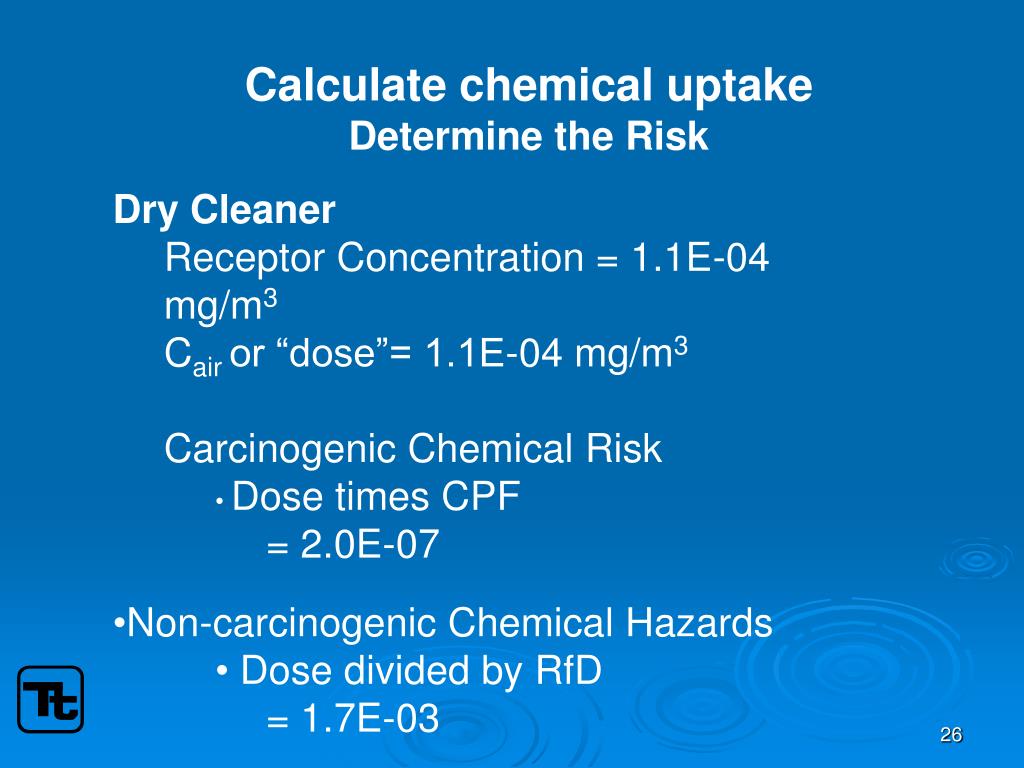 Calculate chemical uptake
Determine the Risk

Dry Cleaner
Receptor Concentration = 1.1E-04 mg/m$^3$
C$_{air}$ or “dose”= 1.1E-04 mg/m$^3$

Carcinogenic Chemical Risk
• Dose times CPF
= 2.0E-07

•Non-carcinogenic Chemical Hazards
• Dose divided by RfD
= 1.7E-03

Tt

26